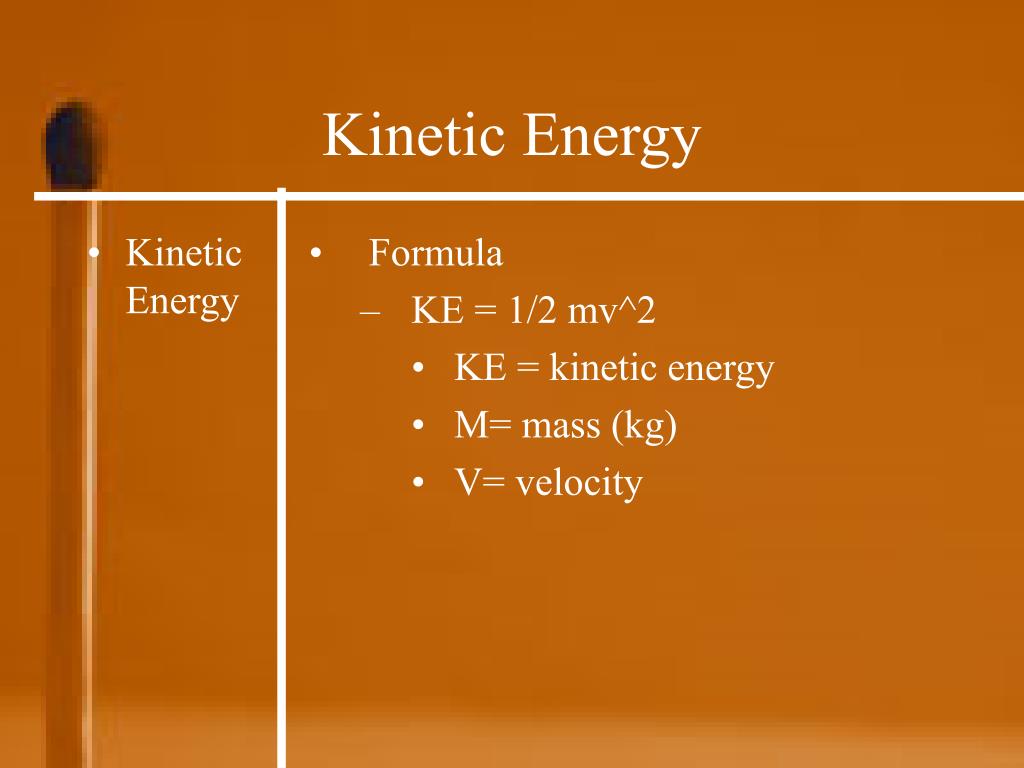 Kinetic Energy

• Kinetic Energy

• Formula
– KE = 1/2 mv^2
• KE = kinetic energy
• M= mass (kg)
• V= velocity